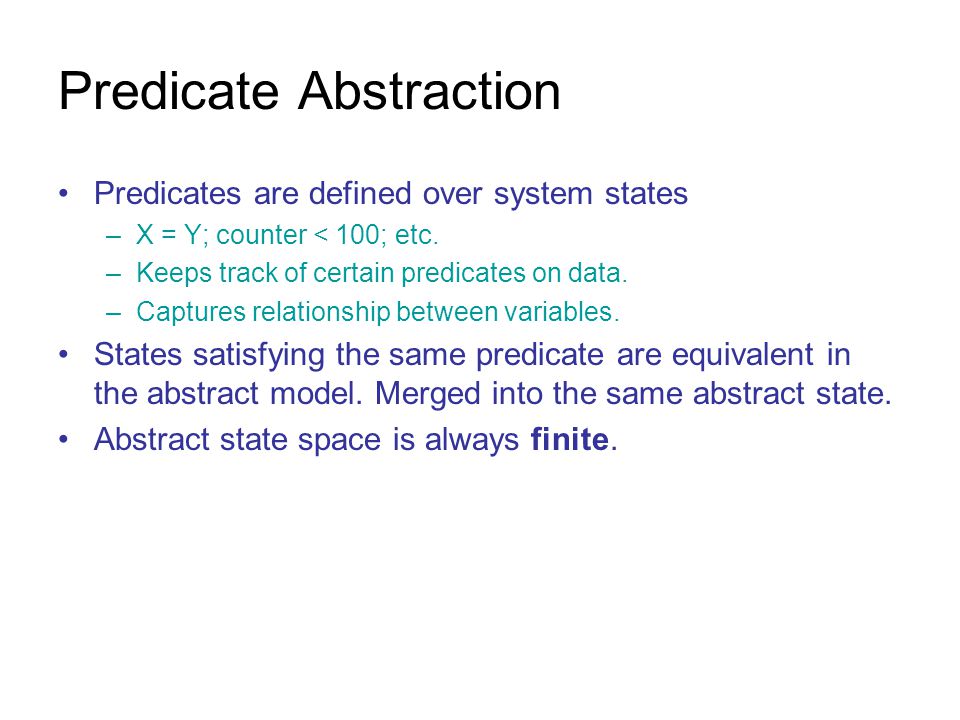 Predicate Abstraction

• Predicates are defined over system states
 – X = Y; counter < 100; etc.
 – Keeps track of certain predicates on data.
 – Captures relationship between variables.
• States satisfying the same predicate are equivalent in the abstract model. Merged into the same abstract state.
• Abstract state space is always **finite**.